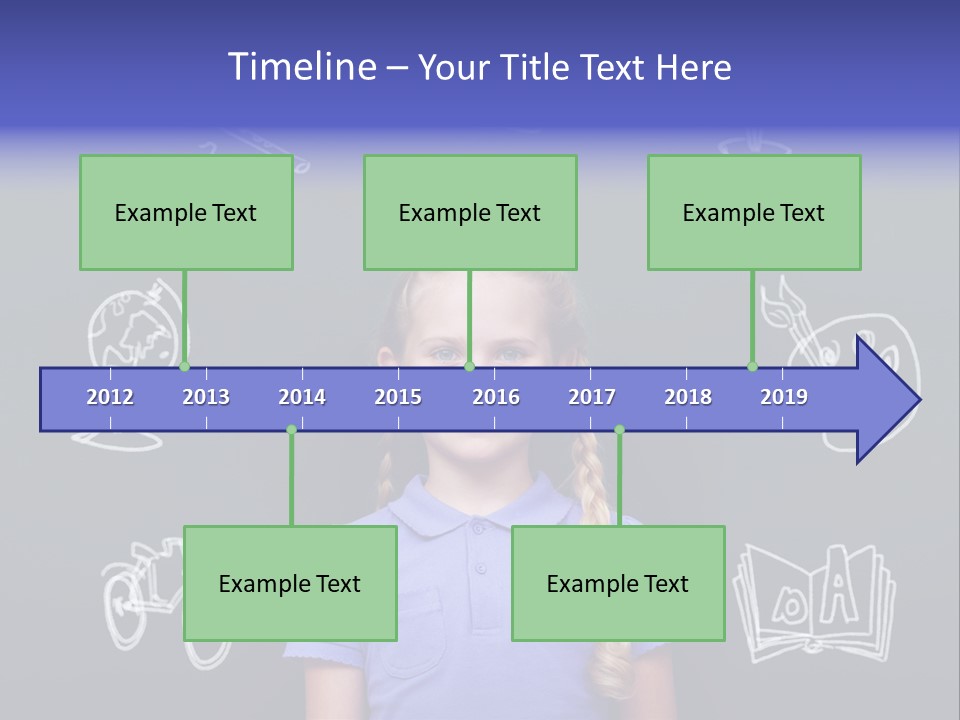 Timeline – Your Title Text Here

Example Text

Example Text

Example Text

2012 2013 2014 2015 2016 2017 2018 2019

Example Text

Example Text